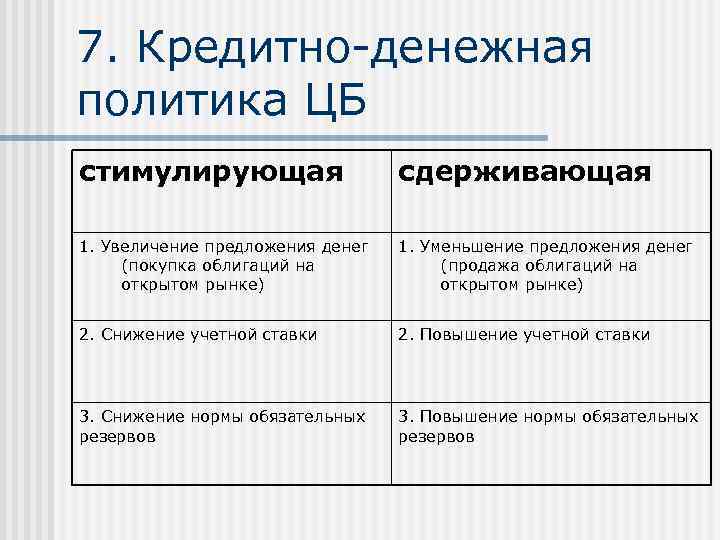 7. Кредитно-денежная политика ЦБ

| стимулирующая | сдерживающая |
|---|---|
| 1. Увеличение предложения денег (покупка облигаций на открытом рынке) | 1. Уменьшение предложения денег (продажа облигаций на открытом рынке) |
| 2. Снижение учетной ставки | 2. Повышение учетной ставки |
| 3. Снижение нормы обязательных резервов | 3. Повышение нормы обязательных резервов |